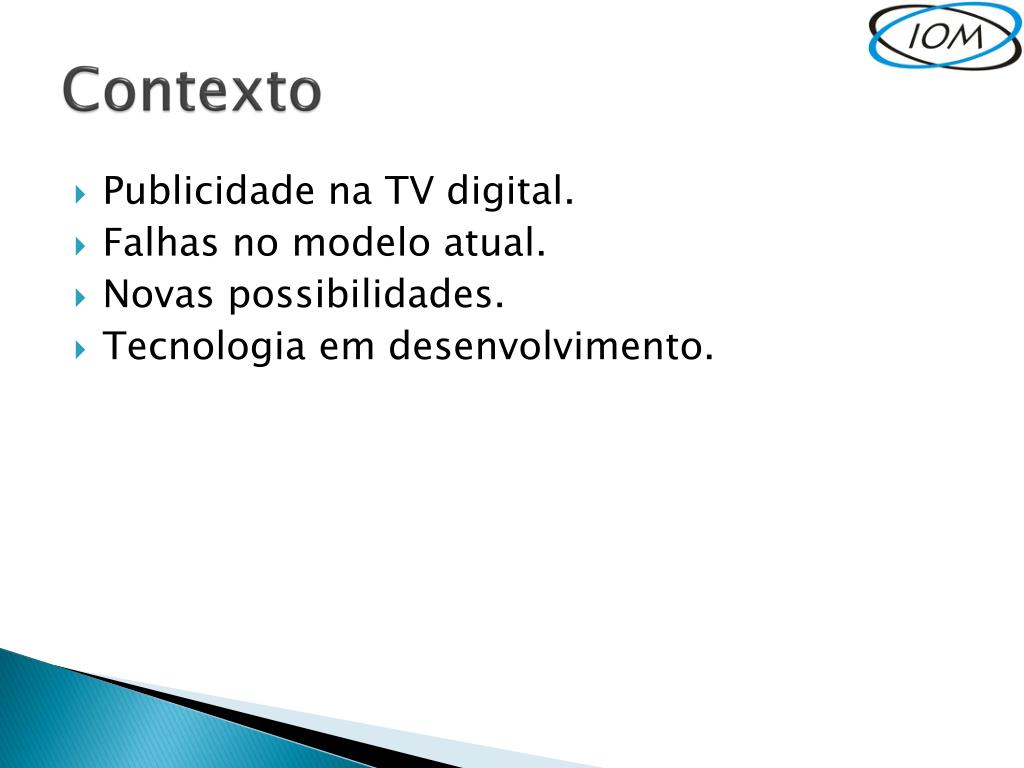 IOM

Contexto

Publicidade na TV digital.
Falhas no modelo atual.
Novas possibilidades.
Tecnologia em desenvolvimento.